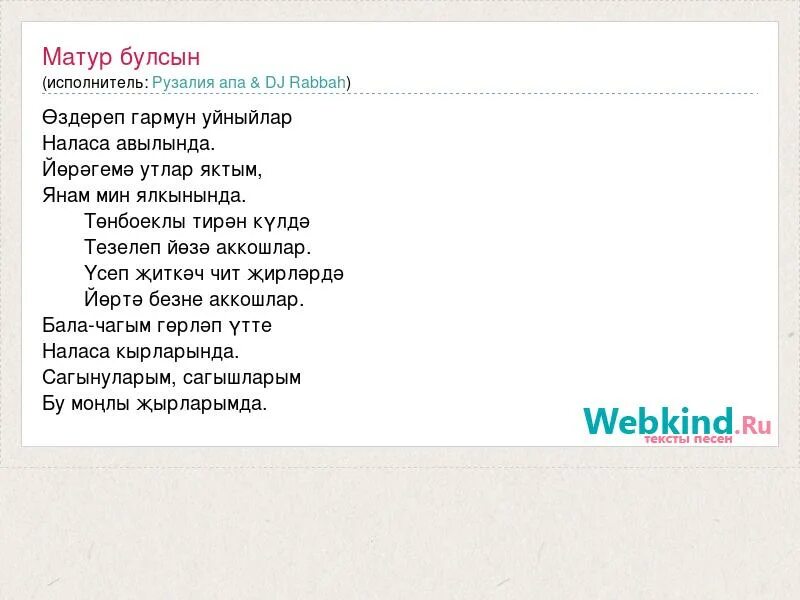 Матур булсын
(исполнитель: Рузалия апа & DJ Rabbah)

Өздереп гармун уйныйлар
Наласа авылында.
Йөрәгемә утлар яктым,
Янам мин ялкынында.
Төнбоеклы тирән күлдә
Тезелеп йөзә аккошлар.
Үсеп җиткәч чит җирләрдә
Йөртә безне аккошлар.
Бала-чагым гөрләп үтте
Наласа кырларында.
Сагынуларым, сагышларым
Бу моңлы җырларымда.

Webkind.Ru
тексты песен